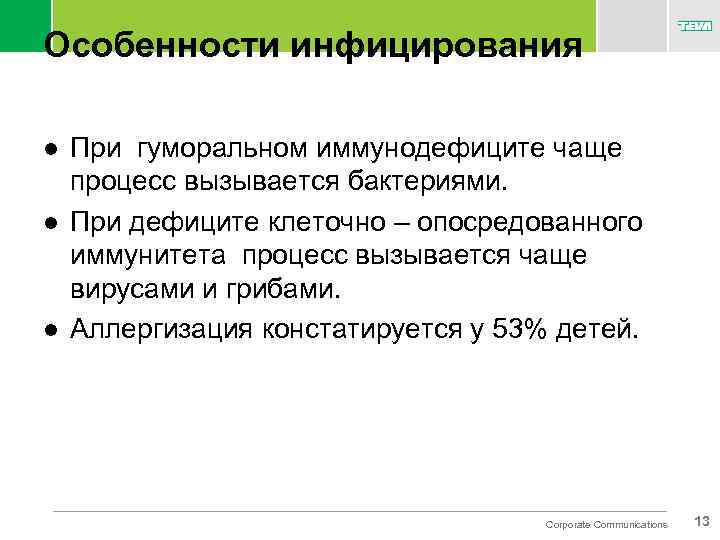 TEVA

Особенности инфицирования

● При гуморальном иммунодефиците чаще процесс вызывается бактериями.

● При дефиците клеточно – опосредованного иммунитета процесс вызывается чаще вирусами и грибами.

● Аллергизация констатируется у 53% детей.

Corporate Communications 13